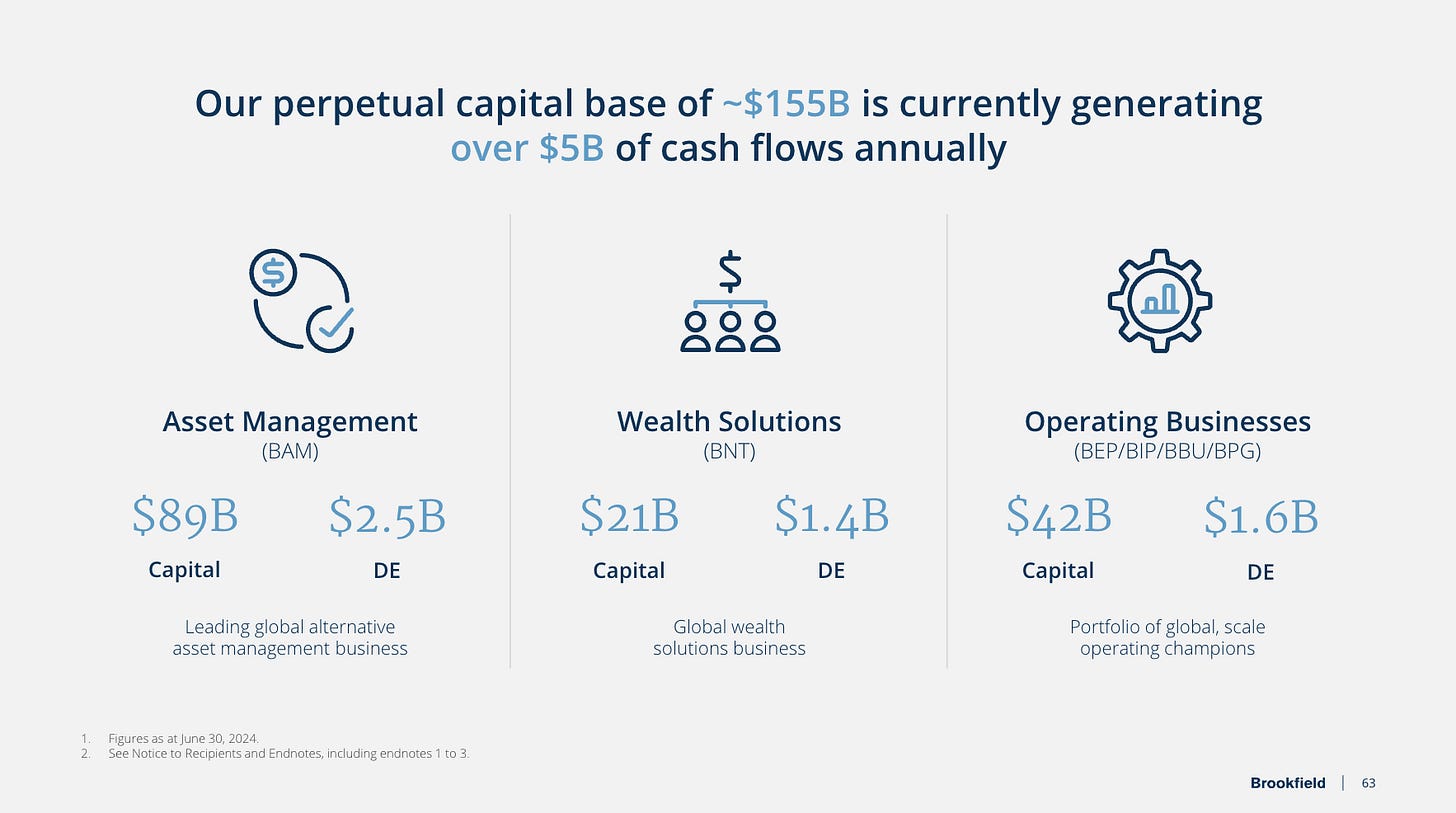 Our perpetual capital base of ~\$155B is currently generating over \$5B of cash flows annually

Asset Management
(BAM)

\$89B
Capital

\$2.5B
DE

Leading global alternative asset management business

Wealth Solutions
(BNT)

\$21B
Capital

\$1.4B
DE

Global wealth solutions business

Operating Businesses
(BEP/BIP/BBU/BPG)

\$42B
Capital

\$1.6B
DE

Portfolio of global, scale operating champions

1. Figures as at June 30, 2024.
2. See Notice to Recipients and Endnotes, including endnotes 1 to 3.

Brookfield | 63